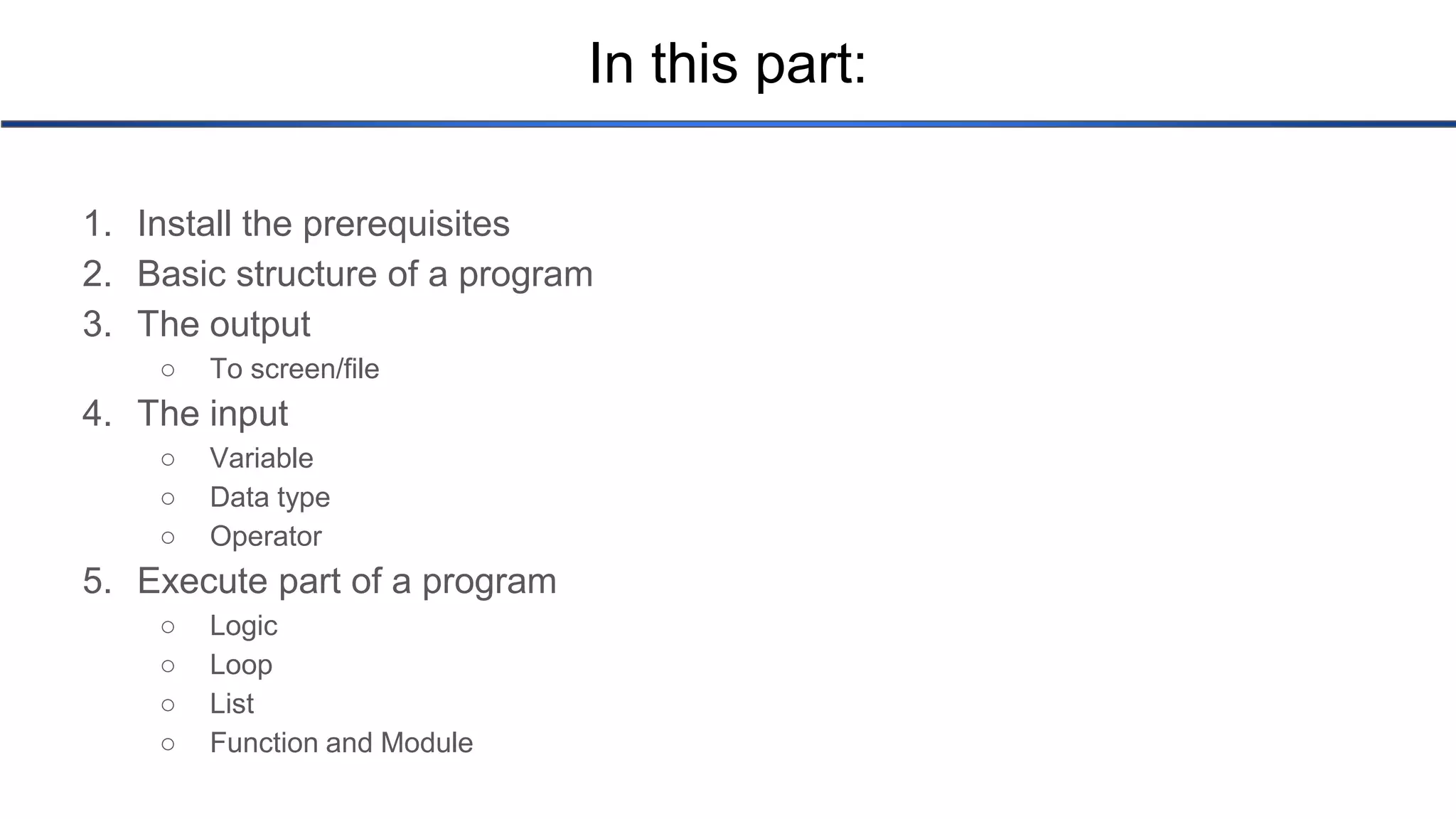 In this part:

1. Install the prerequisites
2. Basic structure of a program
3. The output
   ○ To screen/file
4. The input
   ○ Variable
   ○ Data type
   ○ Operator
5. Execute part of a program
   ○ Logic
   ○ Loop
   ○ List
   ○ Function and Module